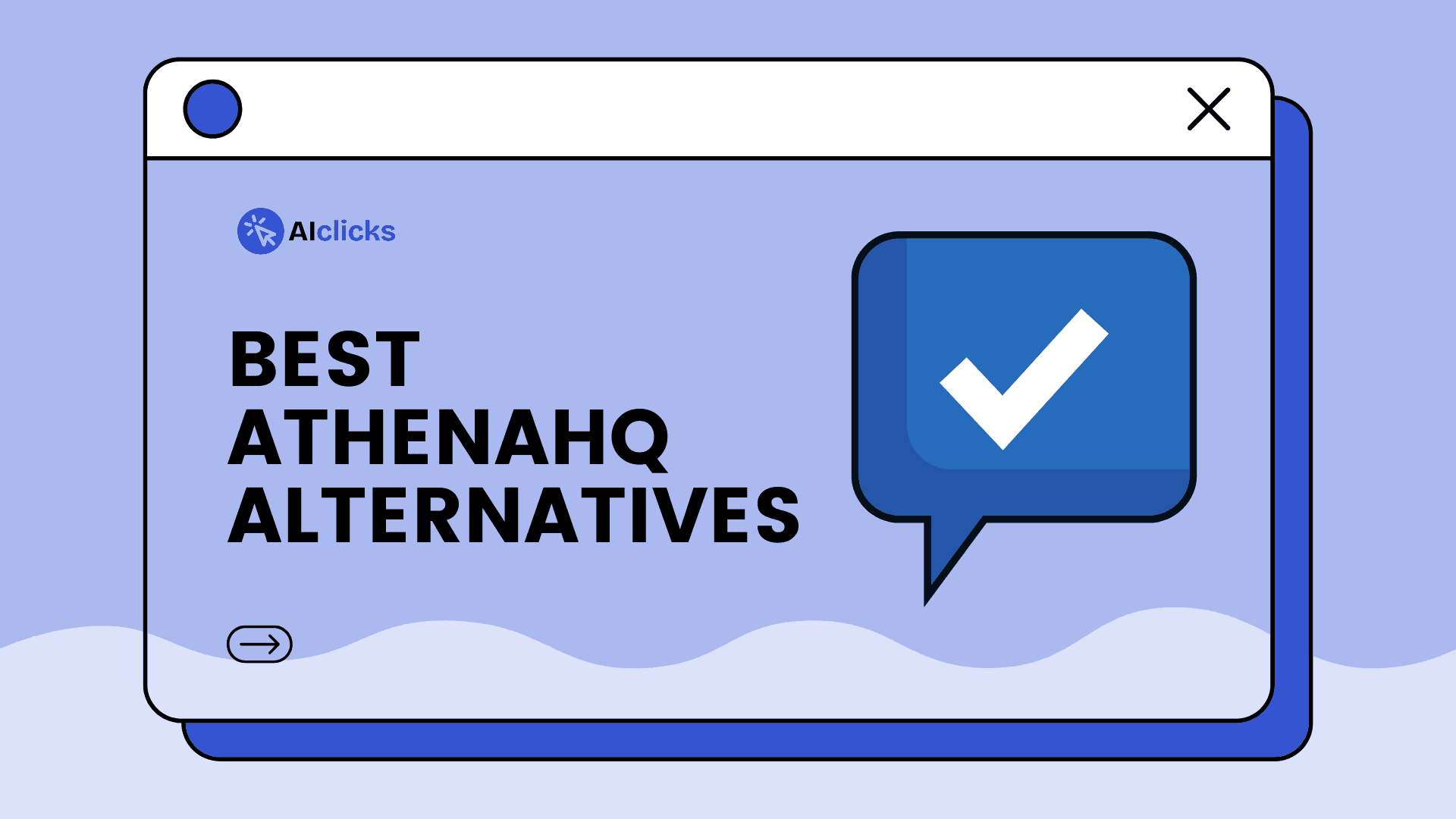 AIclicks

BEST ATHENAHQ ALTERNATIVES